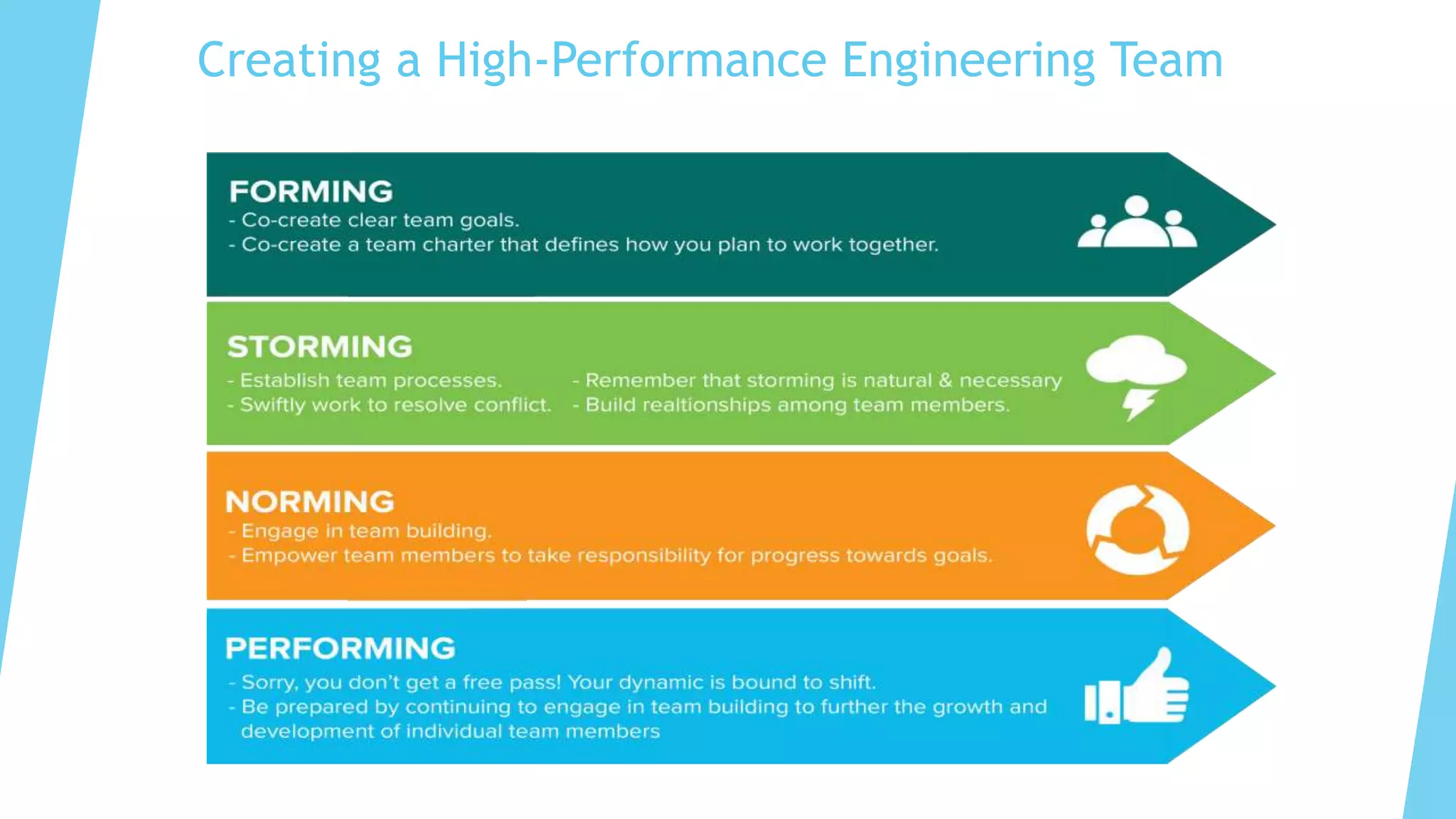 Creating a High-Performance Engineering Team

FORMING
- Co-create clear team goals.
- Co-create a team charter that defines how you plan to work together.

STORMING
- Establish team processes.
- Swiftly work to resolve conflict.

- Remember that storming is natural & necessary
- Build realtionships among team members.

NORMING
- Engage in team building.
- Empower team members to take responsibility for progress towards goals.

PERFORMING
- Sorry, you don't get a free pass! Your dynamic is bound to shift.
- Be prepared by continuing to engage in team building to further the growth and development of individual team members